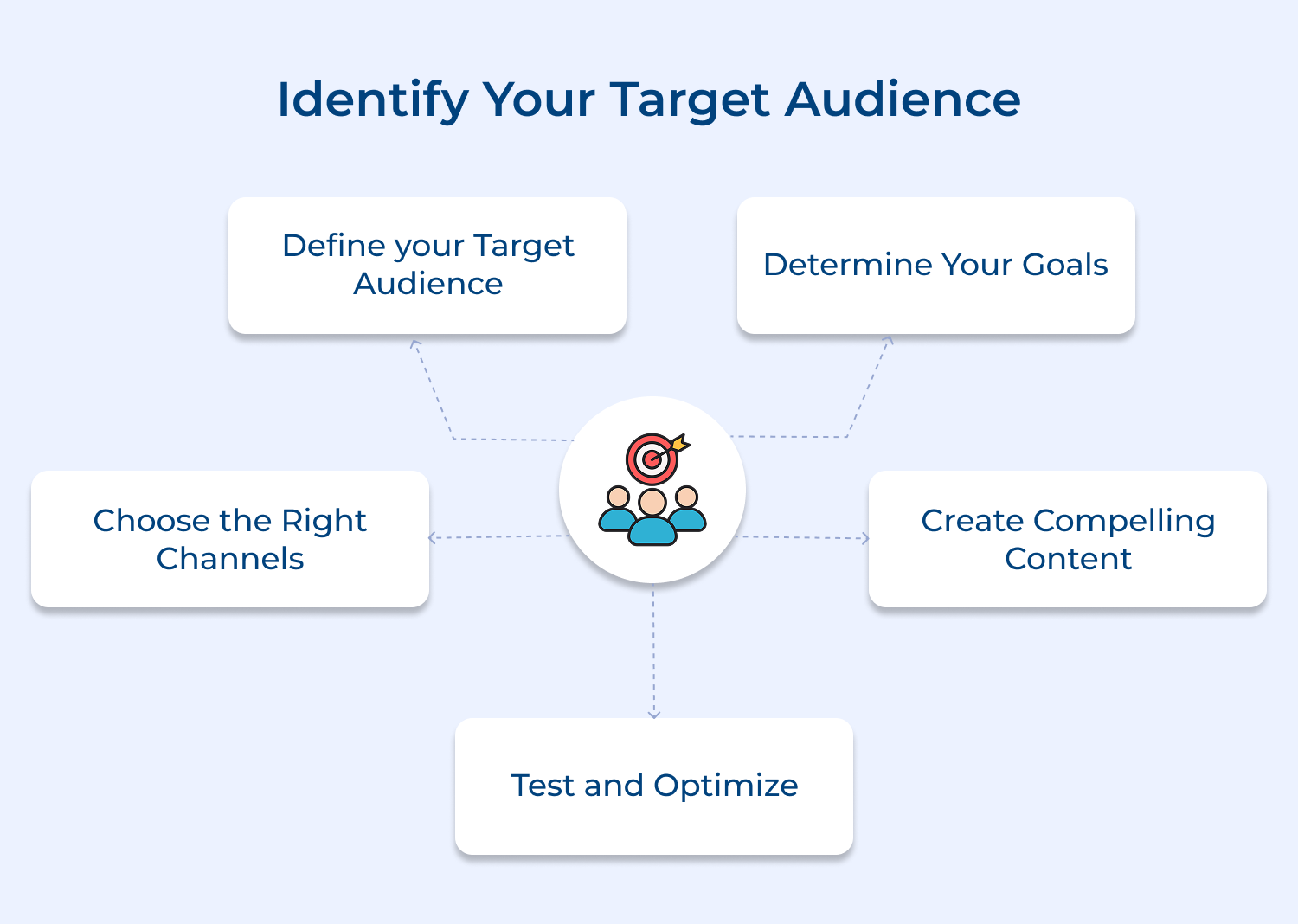 Identify Your Target Audience

Define your Target Audience

Determine Your Goals

Choose the Right Channels

Create Compelling Content

Test and Optimize